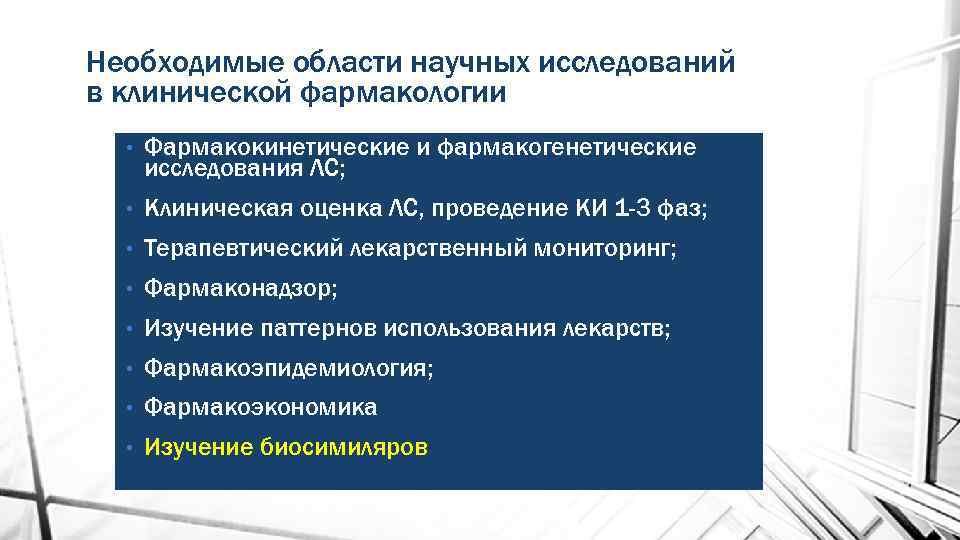 Необходимые области научных исследований в клинической фармакологии

• Фармакокинетические и фармакогенетические исследования ЛС;
• Клиническая оценка ЛС, проведение КИ 1-3 фаз;
• Терапевтический лекарственный мониторинг;
• Фармаконадзор;
• Изучение паттернов использования лекарств;
• Фармакоэпидемиология;
• Фармакоэкономика
• Изучение биосимиляров